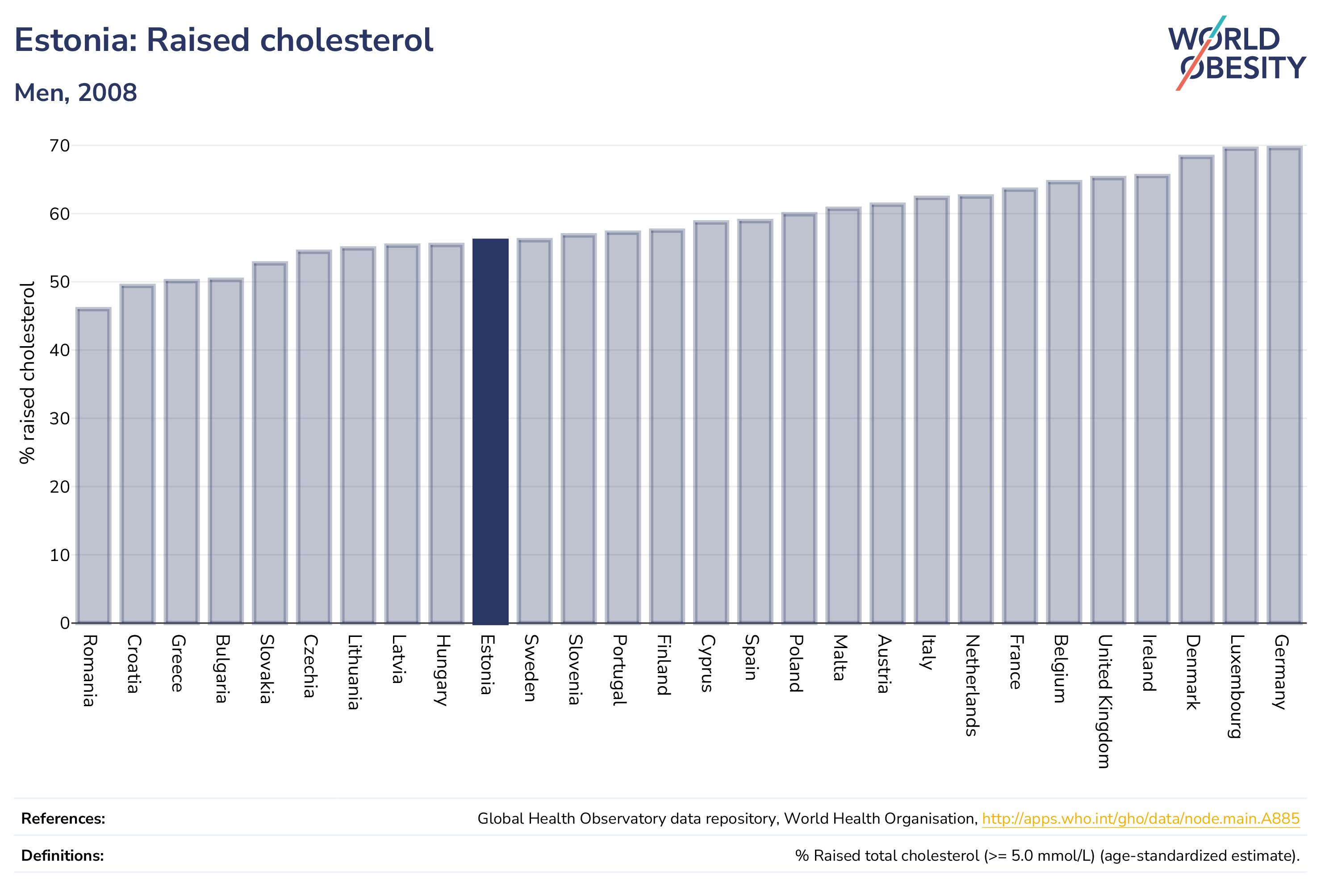 Estonia: Raised cholesterol

Men, 2008

WORLD OBESITY

% raised cholesterol

70
60
50
40
30
20
10
0

Romania
Croatia
Greece
Bulgaria
Slovakia
Czechia
Lithuania
Latvia
Hungary
Estonia
Sweden
Slovenia
Portugal
Finland
Cyprus
Spain
Poland
Malta
Austria
Italy
Netherlands
France
Belgium
United Kingdom
Ireland
Denmark
Luxembourg
Germany

References: Global Health Observatory data repository, World Health Organisation, http://apps.who.int/gho/data/node.main.A885

Definitions: % Raised total cholesterol (>= 5.0 mmol/L) (age-standardized estimate).